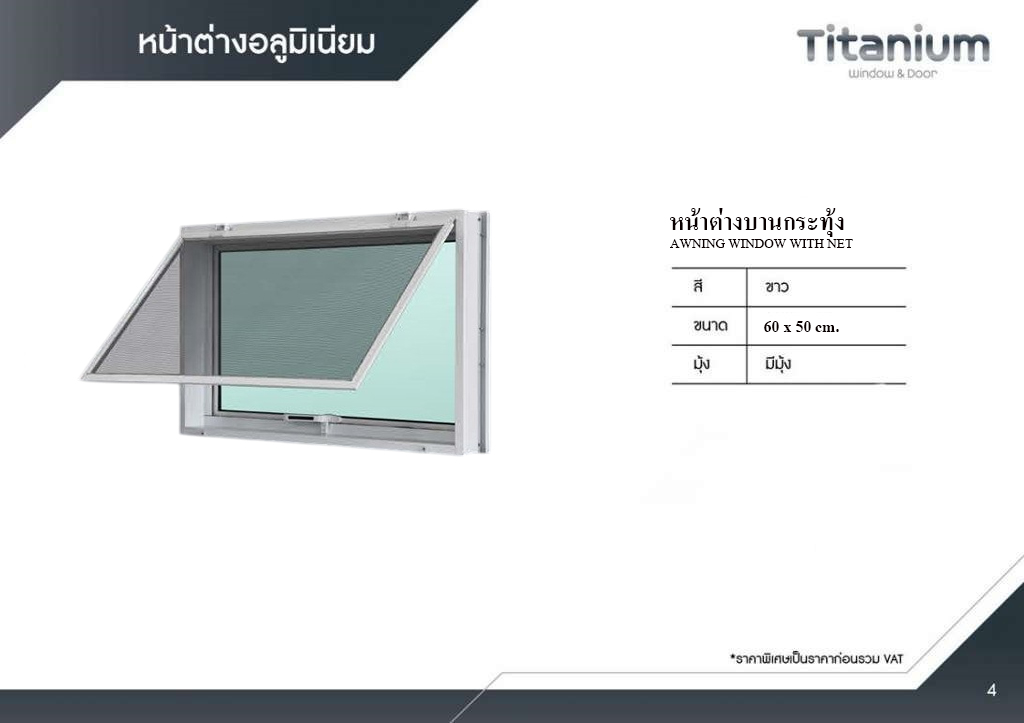 หน้าต่างอลูมิเนียม

Titanium
Window & Door

หน้าต่างบานกระทุ้ง
AWNING WINDOW WITH NET

| สี | ขาว |
|---|---|
| ขนาด | 60 x 50 cm. |
| มุ้ง | มีมุ้ง |

*ราคาพิเศษเป็นราคาก่อนรวม VAT

4